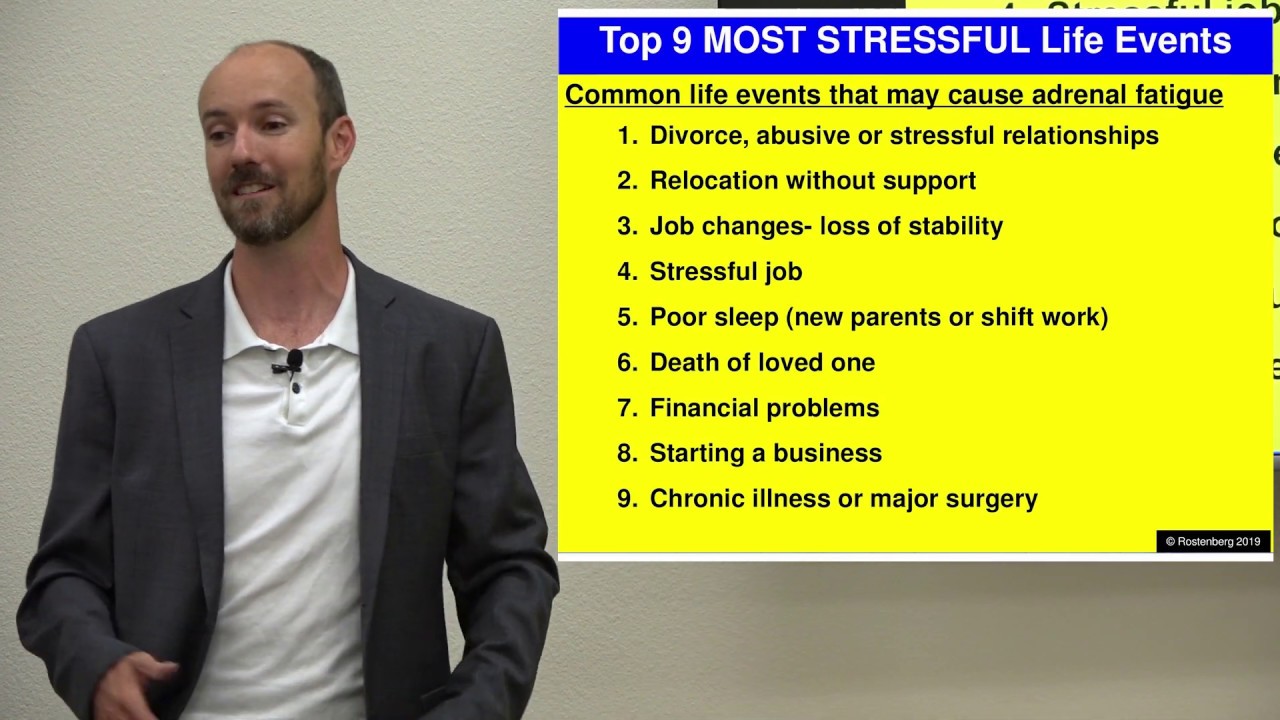 Top 9 MOST STRESSFUL Life Events

Common life events that may cause adrenal fatigue

1. Divorce, abusive or stressful relationships
2. Relocation without support
3. Job changes- loss of stability
4. Stressful job
5. Poor sleep (new parents or shift work)
6. Death of loved one
7. Financial problems
8. Starting a business
9. Chronic illness or major surgery

© Rostenberg 2019